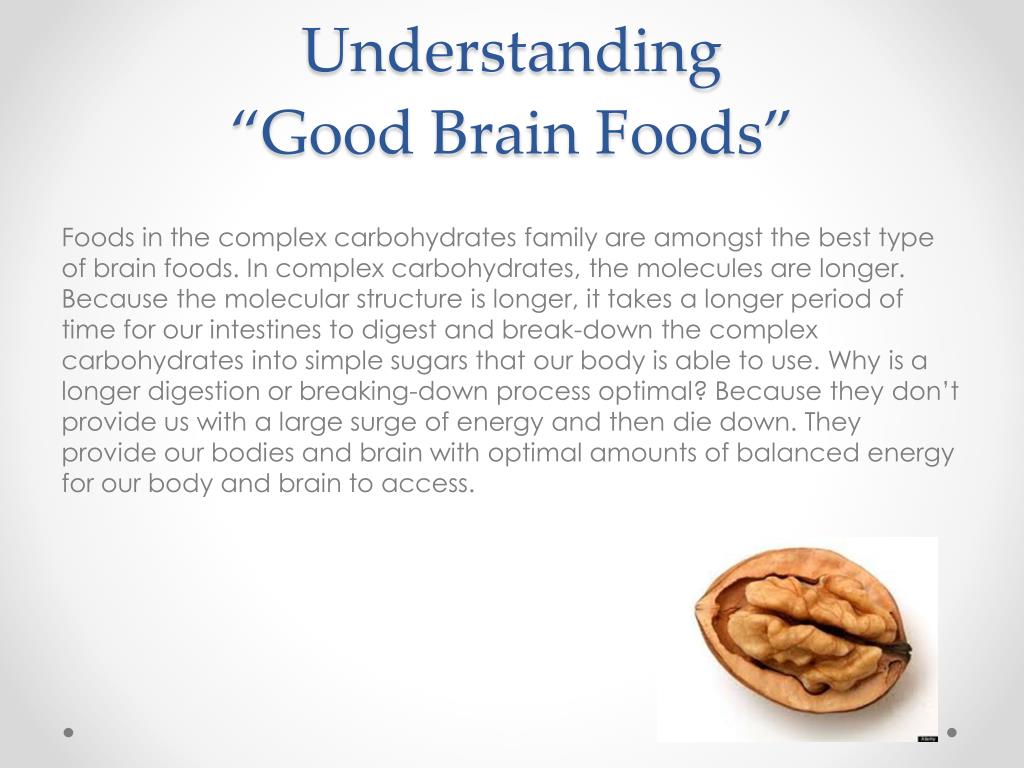 Understanding
“Good Brain Foods”

Foods in the complex carbohydrates family are amongst the best type of brain foods. In complex carbohydrates, the molecules are longer. Because the molecular structure is longer, it takes a longer period of time for our intestines to digest and break-down the complex carbohydrates into simple sugars that our body is able to use. Why is a longer digestion or breaking-down process optimal? Because they don’t provide us with a large surge of energy and then die down. They provide our bodies and brain with optimal amounts of balanced energy for our body and brain to access.